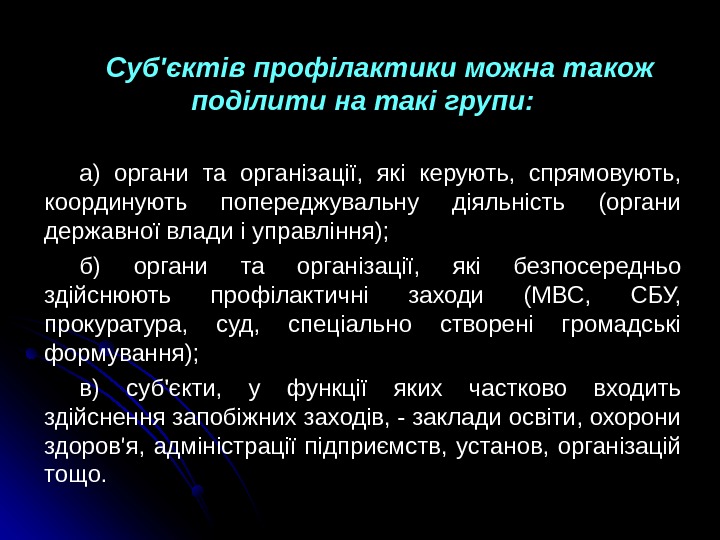 Суб'єктів профілактики можна також поділити на такі групи:

а) органи та організації, які керують, спрямовують, координують попереджувальну діяльність (органи державної влади і управління);

б) органи та організації, які безпосередньо здійснюють профілактичні заходи (МВС, СБУ, прокуратура, суд, спеціально створені громадські формування);

в) суб'єкти, у функції яких частково входить здійснення запобіжних заходів, - заклади освіти, охорони здоров'я, адміністрації підприємств, установ, організацій тощо.